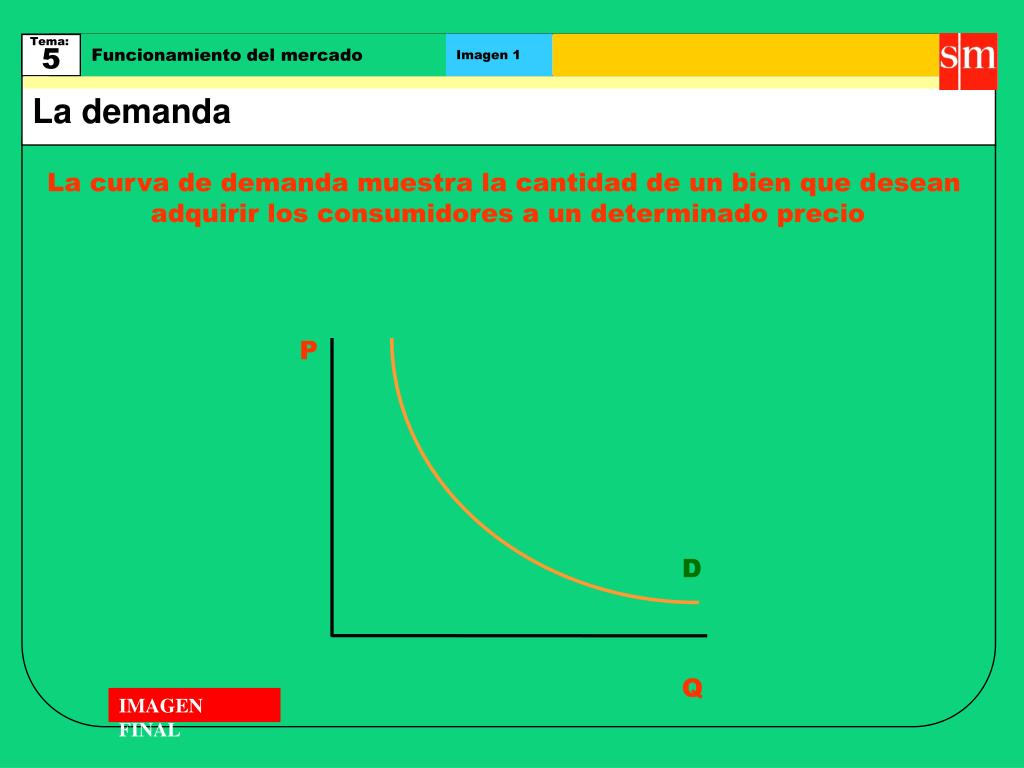 Tema:
5
Funcionamiento del mercado
Imagen 1
sm

La demanda

La curva de demanda muestra la cantidad de un bien que desean adquirir los consumidores a un determinado precio

P
D
Q

IMAGEN FINAL